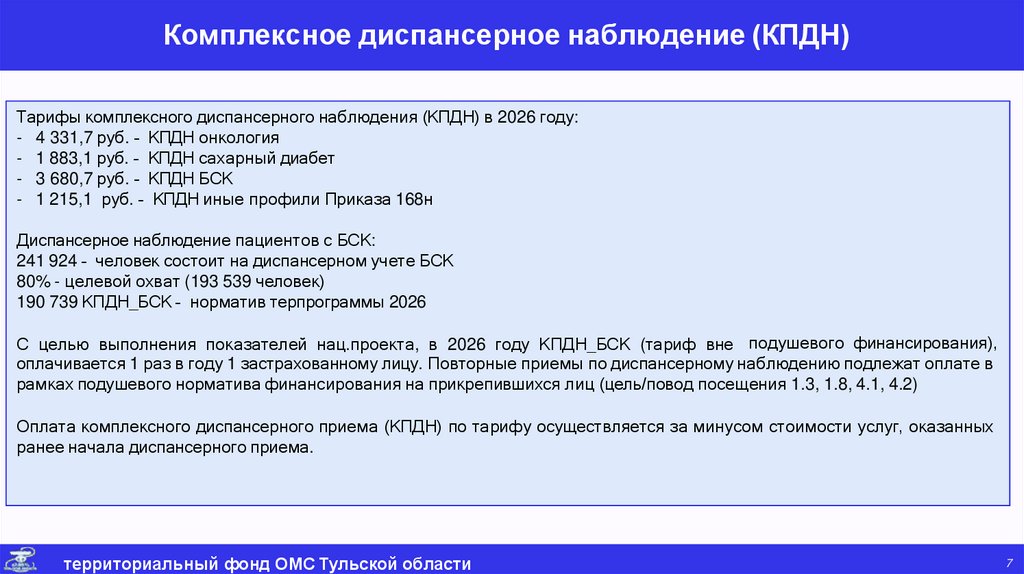 Комплексное диспансерное наблюдение (КПДН)

Тарифы комплексного диспансерного наблюдения (КПДН) в 2026 году:
- 4 331,7 руб. - КПДН онкология
- 1 883,1 руб. - КПДН сахарный диабет
- 3 680,7 руб. - КПДН БСК
- 1 215,1 руб. - КПДН иные профили Приказа 168н

Диспансерное наблюдение пациентов с БСК:
241 924 - человек состоит на диспансерном учете БСК
80% - целевой охват (193 539 человек)
190 739 КПДН_БСК - норматив терпрограммы 2026

С целью выполнения показателей нац.проекта, в 2026 году КПДН_БСК (тариф вне подушевого финансирования), оплачивается 1 раз в году 1 застрахованному лицу. Повторные приемы по диспансерному наблюдению подлежат оплате в рамках подушевого норматива финансирования на прикрепившихся лиц (цель/повод посещения 1.3, 1.8, 4.1, 4.2)

Оплата комплексного диспансерного приема (КПДН) по тарифу осуществляется за минусом стоимости услуг, оказанных ранее начала диспансерного приема.

территориальный фонд ОМС Тульской области
7